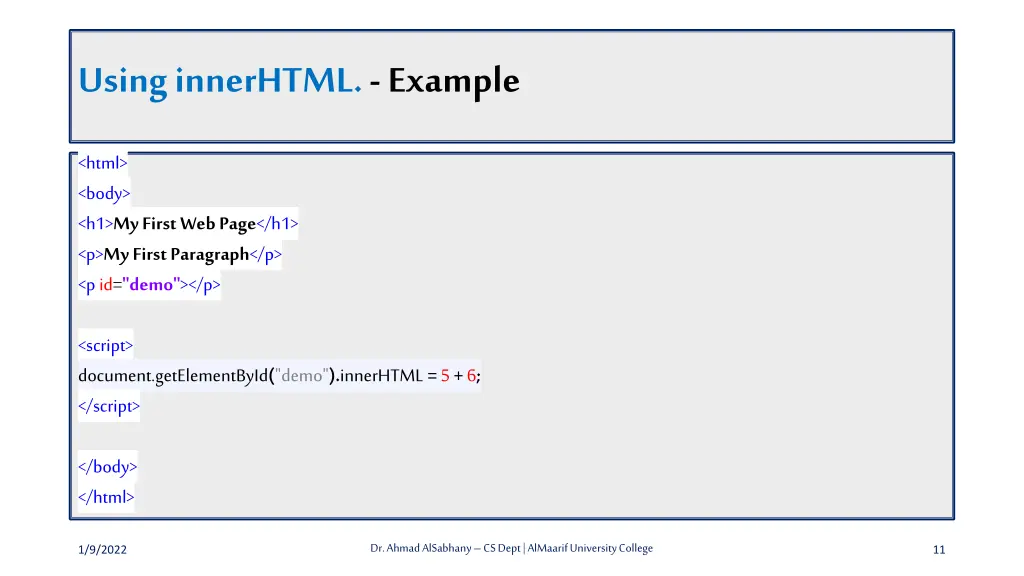 Using innerHTML. - Example

<html>
<body>
<h1>My First Web Page</h1>
<p>My First Paragraph</p>
<p id="demo"></p>

<script>
document.getElementById("demo").innerHTML = 5 + 6;
</script>

</body>
</html>

1/9/2022

Dr. Ahmad AlSabhany – CS Dept | AlMaarif University College

11